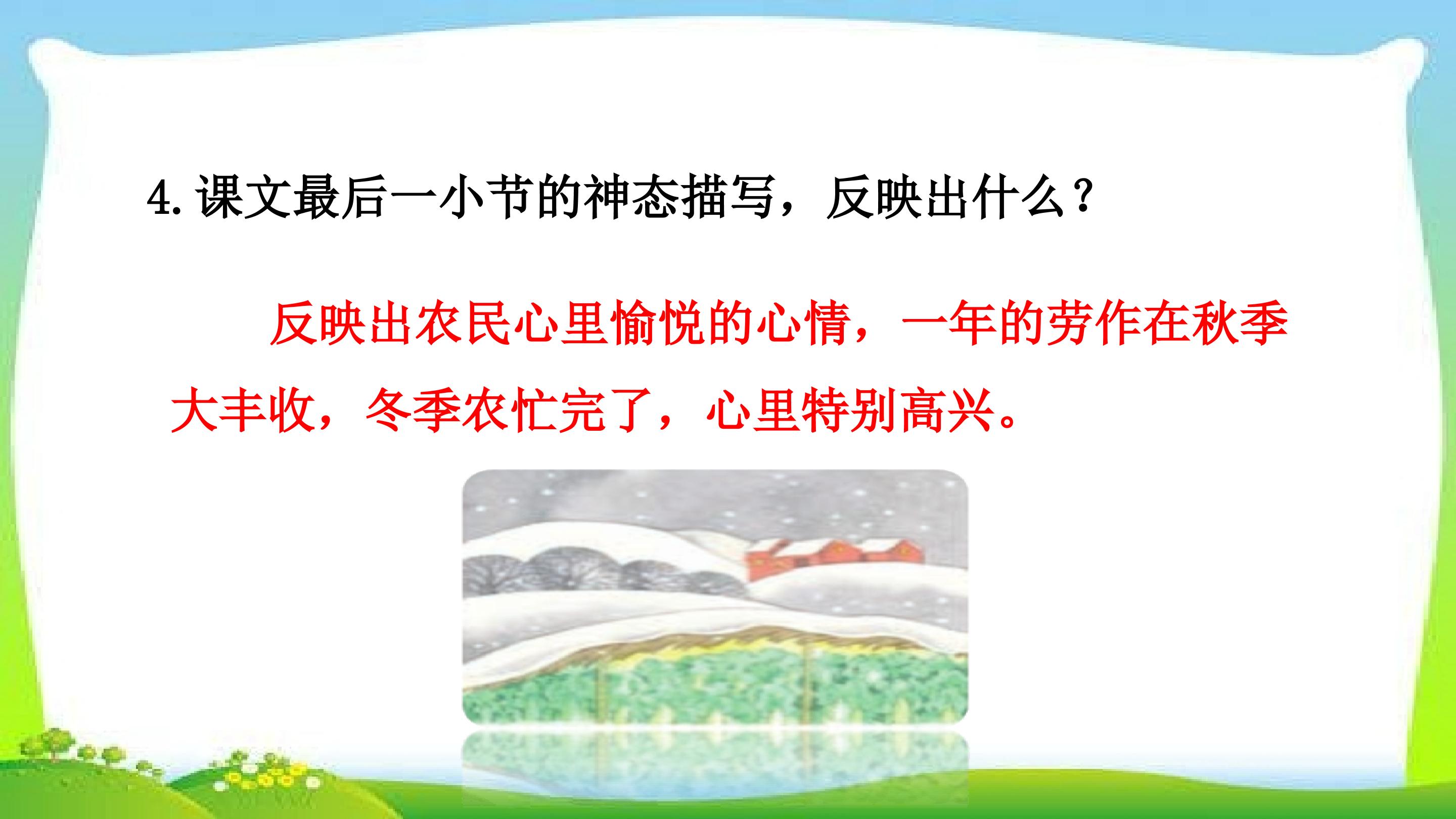 4. 课文最后一小节的神态描写，反映出什么？

反映出农民心里愉悦的心情，一年的劳作在秋季大丰收，冬季农忙完了，心里特别高兴。